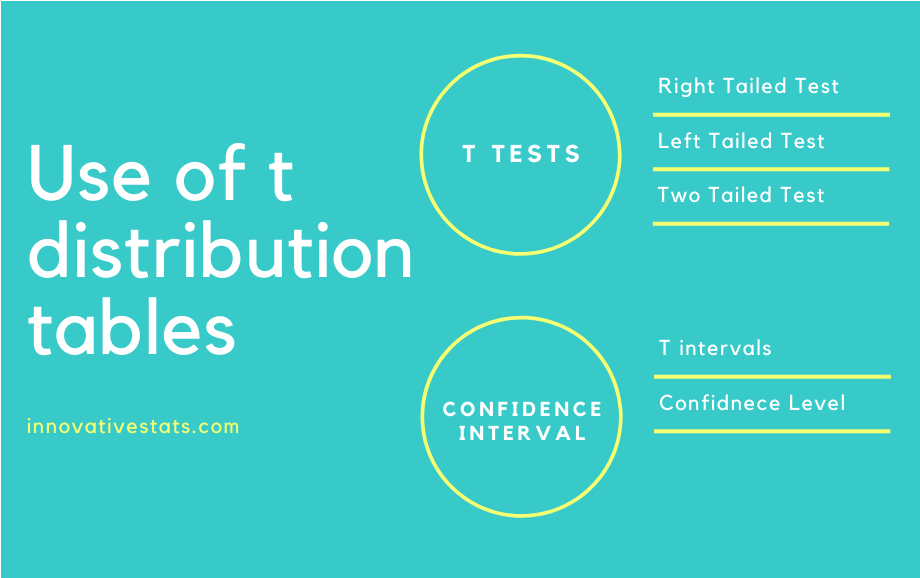 Use of t distribution tables

innovativestats.com

T TESTS

Right Tailed Test

Left Tailed Test

Two Tailed Test

CONFIDENCE INTERVAL

T intervals

Confidnece Level